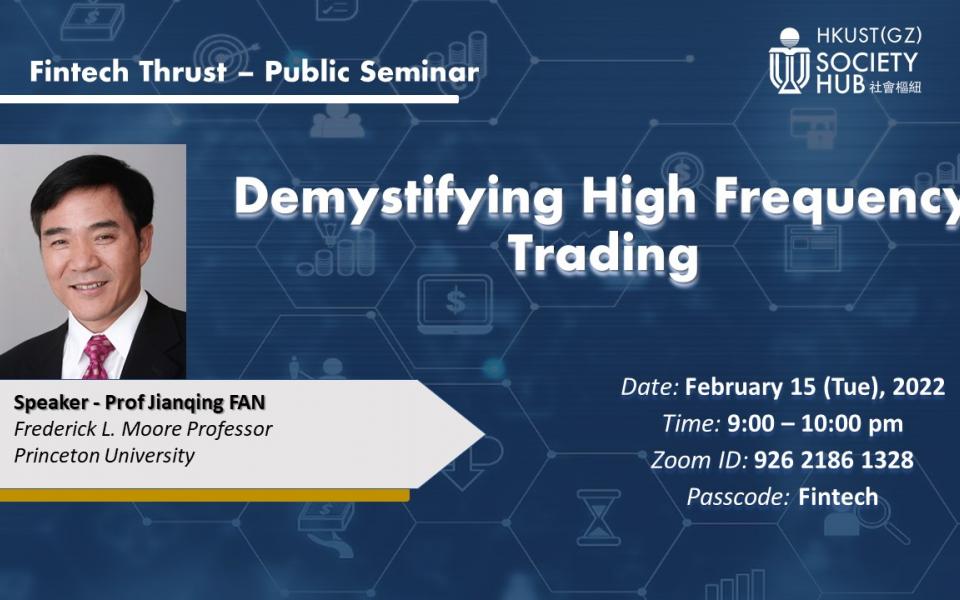 Fintech Thrust – Public Seminar

HKUST(GZ) SOCIETY HUB 社會樞紐

Demystifying High Frequency Trading

Speaker - Prof Jianqing FAN
Frederick L. Moore Professor
Princeton University

Date: February 15 (Tue), 2022
Time: 9:00 – 10:00 pm
Zoom ID: 926 2186 1328
Passcode: Fintech